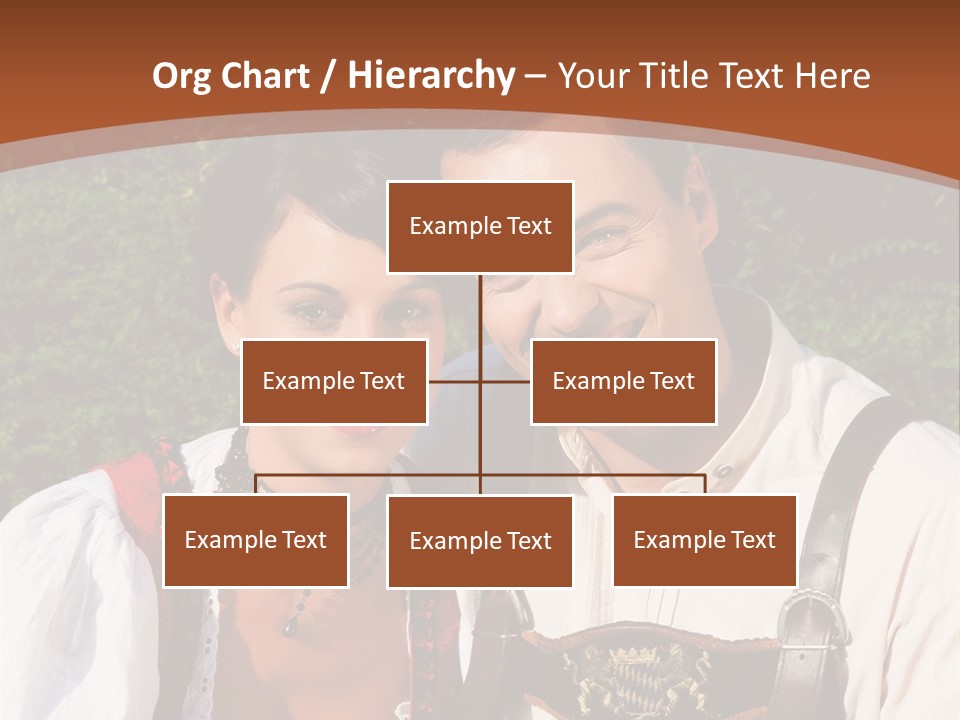 Org Chart / Hierarchy – Your Title Text Here

Example Text

Example Text

Example Text

Example Text

Example Text

Example Text